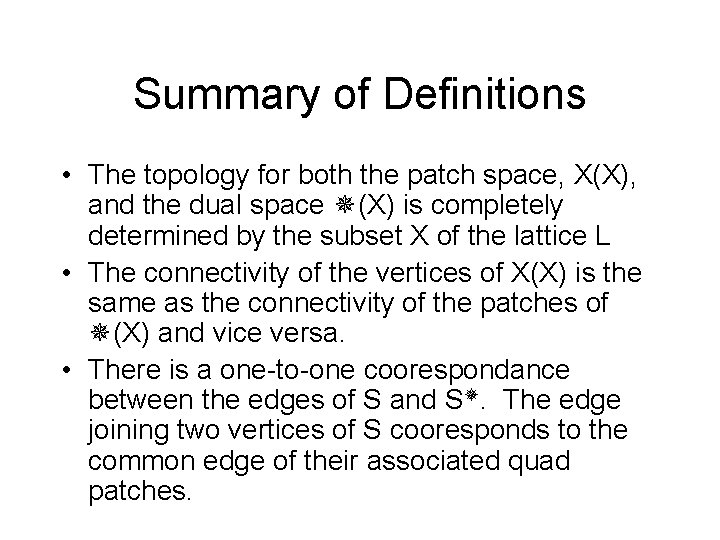 Summary of Definitions

• The topology for both the patch space, X(X), and the dual space ❋(X) is completely determined by the subset X of the lattice L

• The connectivity of the vertices of X(X) is the same as the connectivity of the patches of ❋(X) and vice versa.

• There is a one-to-one coorespondance between the edges of S and S❋. The edge joining two vertices of S cooresponds to the common edge of their associated quad patches.